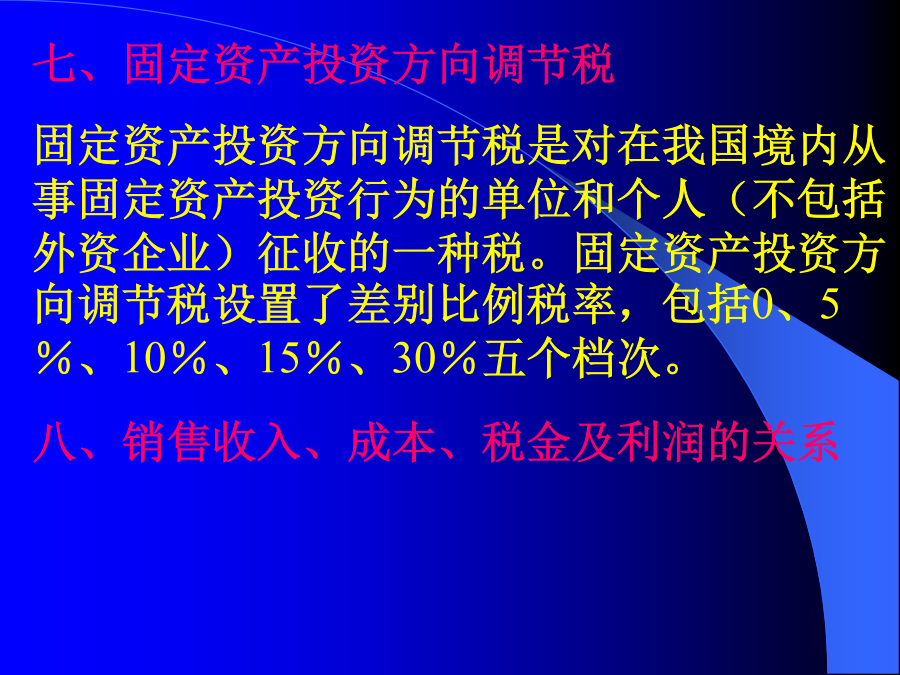 七、固定资产投资方向调节税

固定资产投资方向调节税是对在我国境内从事固定资产投资行为的单位和个人（不包括外资企业）征收的一种税。固定资产投资方向调节税设置了差别比例税率，包括0、5％、10％、15％、30％五个档次。

八、销售收入、成本、税金及利润的关系